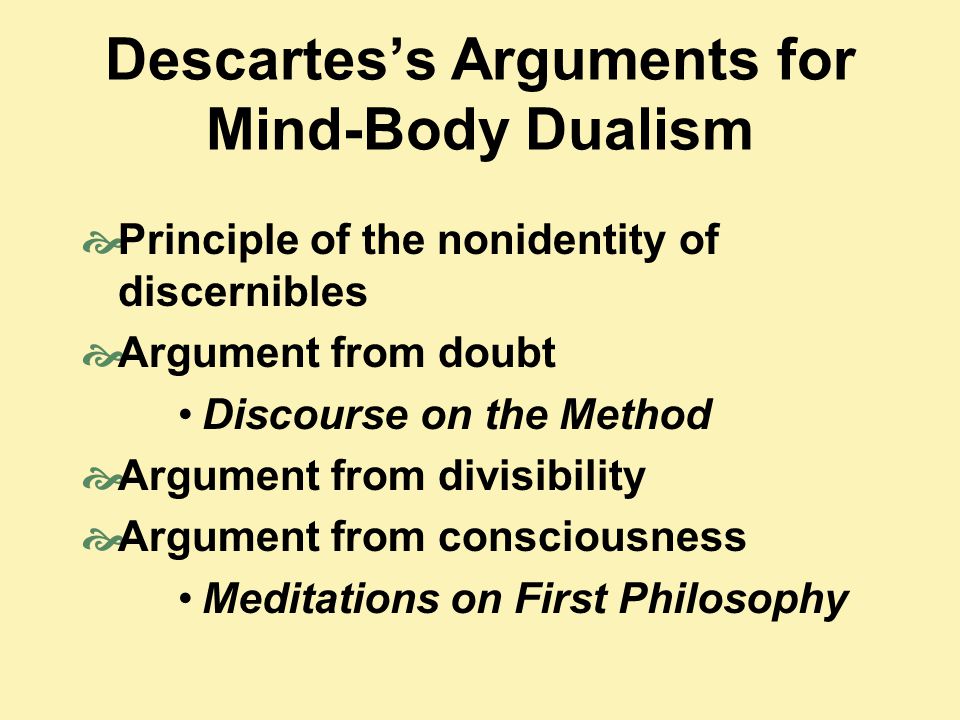 Descartes's Arguments for Mind-Body Dualism

Principle of the nonidentity of discernibles

Argument from doubt

• Discourse on the Method

Argument from divisibility

Argument from consciousness

• Meditations on First Philosophy